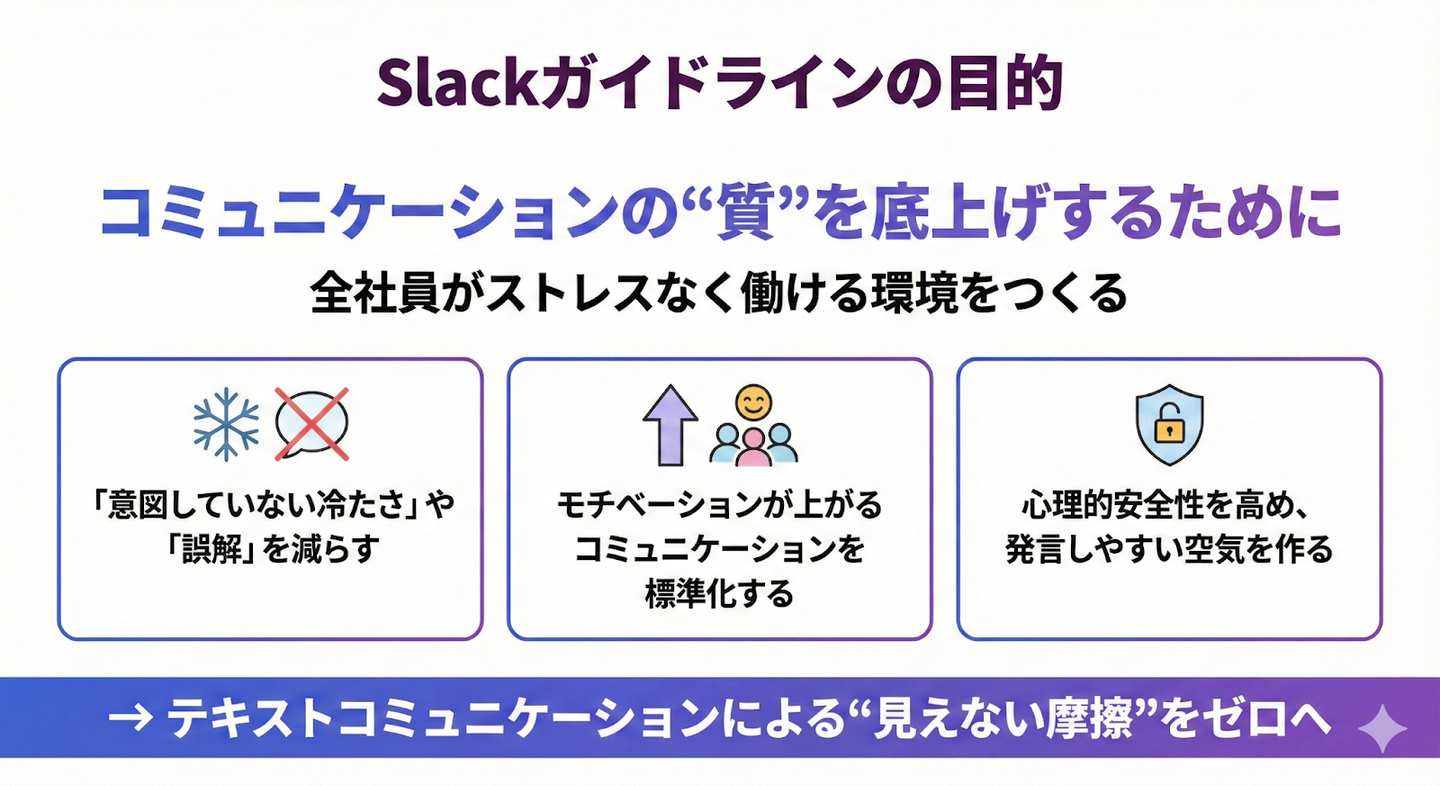 Slackガイドラインの目的

コミュニケーションの“質”を底上げするために

全社員がストレスなく働ける環境をつくる

「意図していない冷たさ」や「誤解」を減らす

モチベーションが上がるコミュニケーションを標準化する

心理的安全性を高め、発言しやすい空気を作る

→ テキストコミュニケーションによる“見えない摩擦”をゼロへ